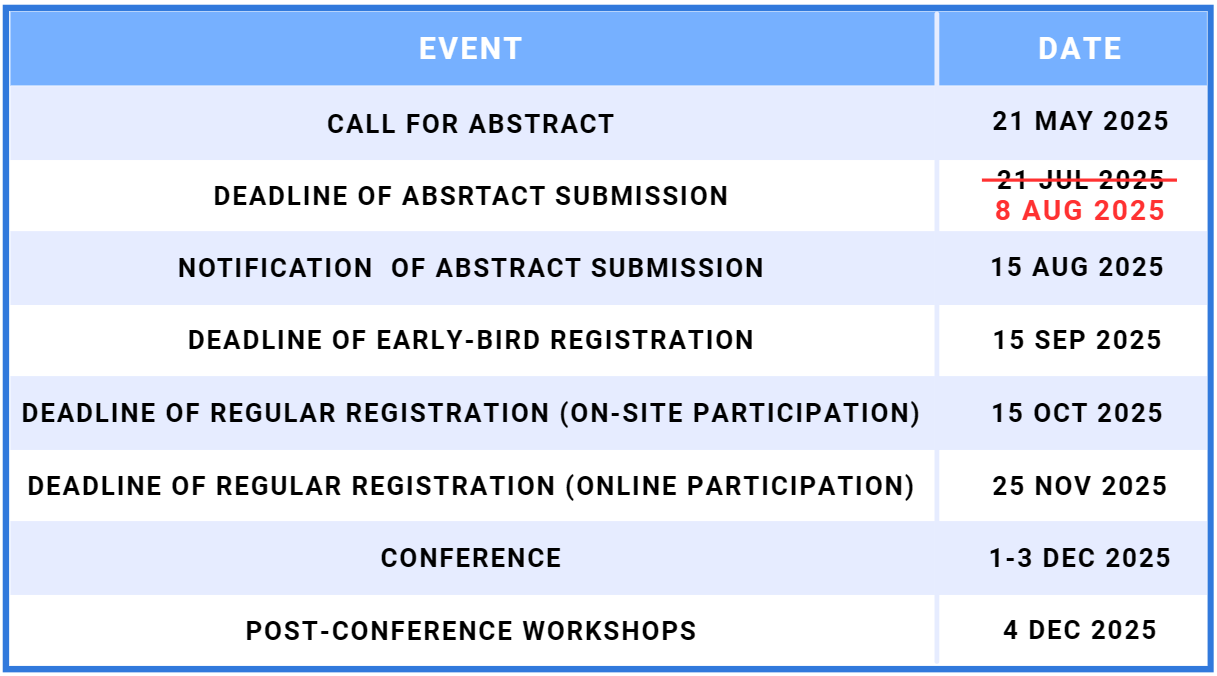 | EVENT | DATE |
|---|---|
| CALL FOR ABSTRACT | 21 MAY 2025 |
| DEADLINE OF ABSRTACT SUBMISSION | ~~21 JUL 2025~~ 8 AUG 2025 |
| NOTIFICATION OF ABSTRACT SUBMISSION | 15 AUG 2025 |
| DEADLINE OF EARLY-BIRD REGISTRATION | 15 SEP 2025 |
| DEADLINE OF REGULAR REGISTRATION (ON-SITE PARTICIPATION) | 15 OCT 2025 |
| DEADLINE OF REGULAR REGISTRATION (ONLINE PARTICIPATION) | 25 NOV 2025 |
| CONFERENCE | 1-3 DEC 2025 |
| POST-CONFERENCE WORKSHOPS | 4 DEC 2025 |